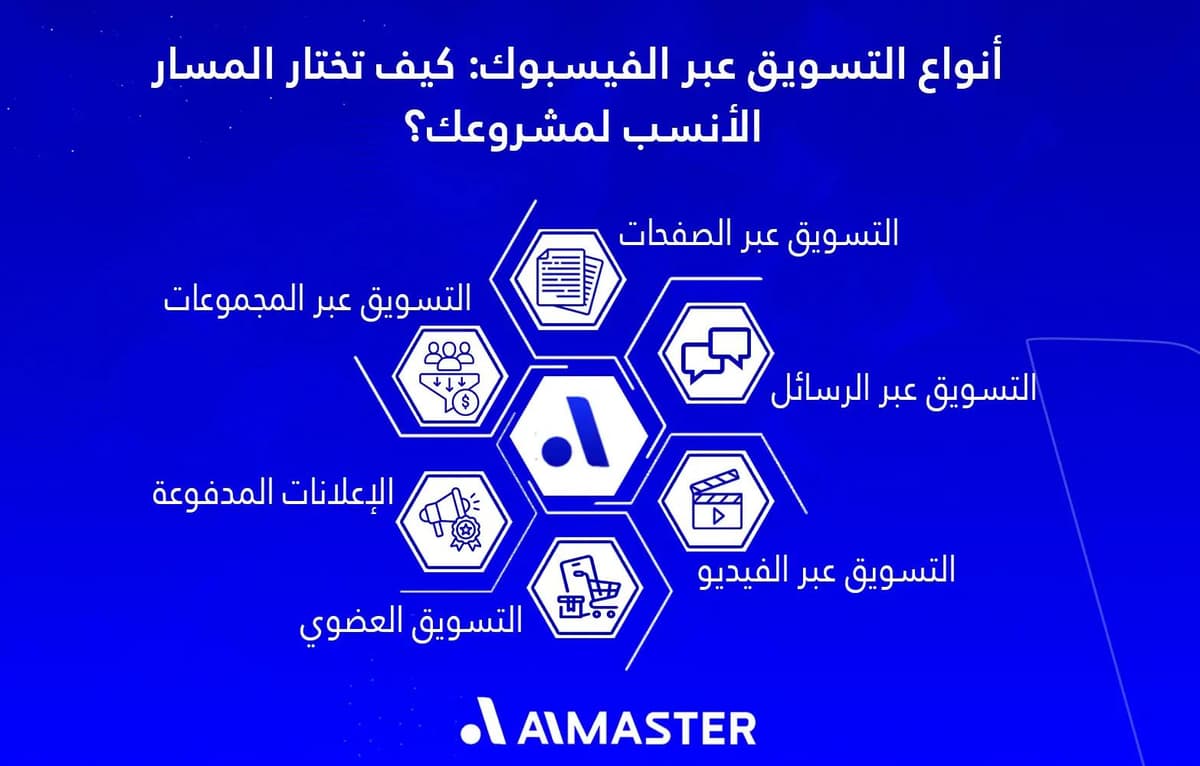 أنواع التسويق عبر الفيسبوك: كيف تختار المسار الأنسب لمشروعك؟

التسويق عبر الصفحات

التسويق عبر المجموعات

التسويق عبر الرسائل

الإعلانات المدفوعة

التسويق عبر الفيديو

التسويق العضوي

AIMASTER